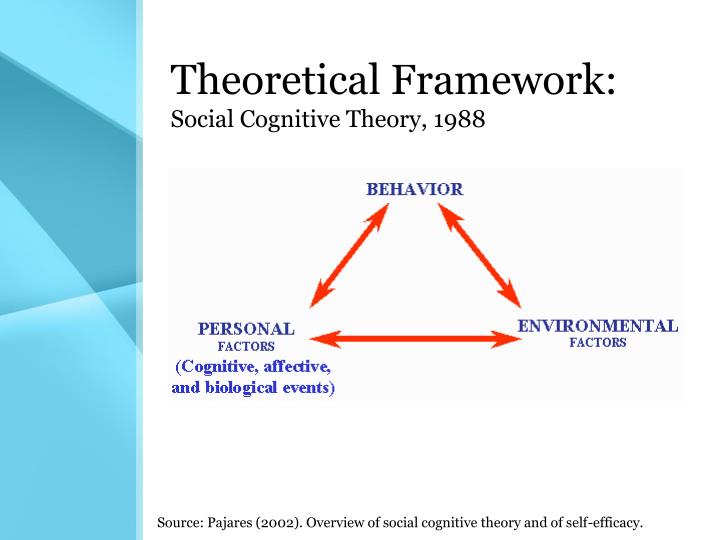 Theoretical Framework:
Social Cognitive Theory, 1988

BEHAVIOR

PERSONAL
FACTORS
(Cognitive, affective, and biological events)

ENVIRONMENTAL
FACTORS

Source: Pajares (2002). Overview of social cognitive theory and of self-efficacy.